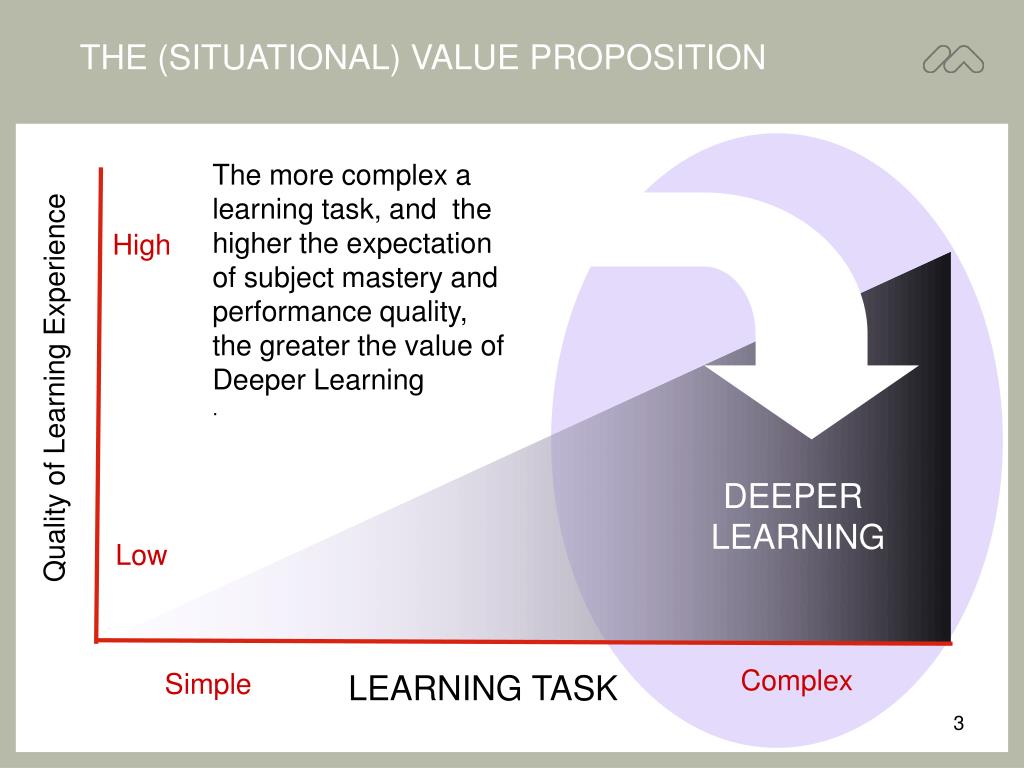 THE (SITUATIONAL) VALUE PROPOSITION

Quality of Learning Experience

High

Low

The more complex a learning task, and the higher the expectation of subject mastery and performance quality, the greater the value of Deeper Learning
.

DEEPER LEARNING

Simple

LEARNING TASK

Complex

3